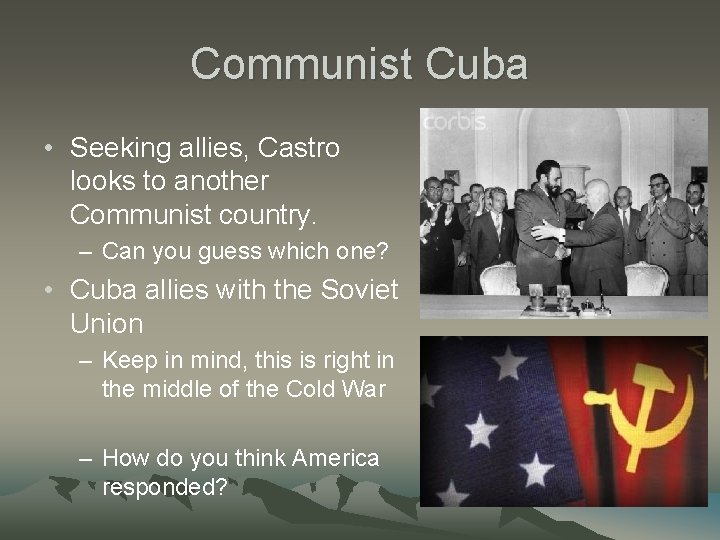 Communist Cuba

• Seeking allies, Castro looks to another Communist country.
- Can you guess which one?
• Cuba allies with the Soviet Union
- Keep in mind, this is right in the middle of the Cold War
- How do you think America responded?

corbis